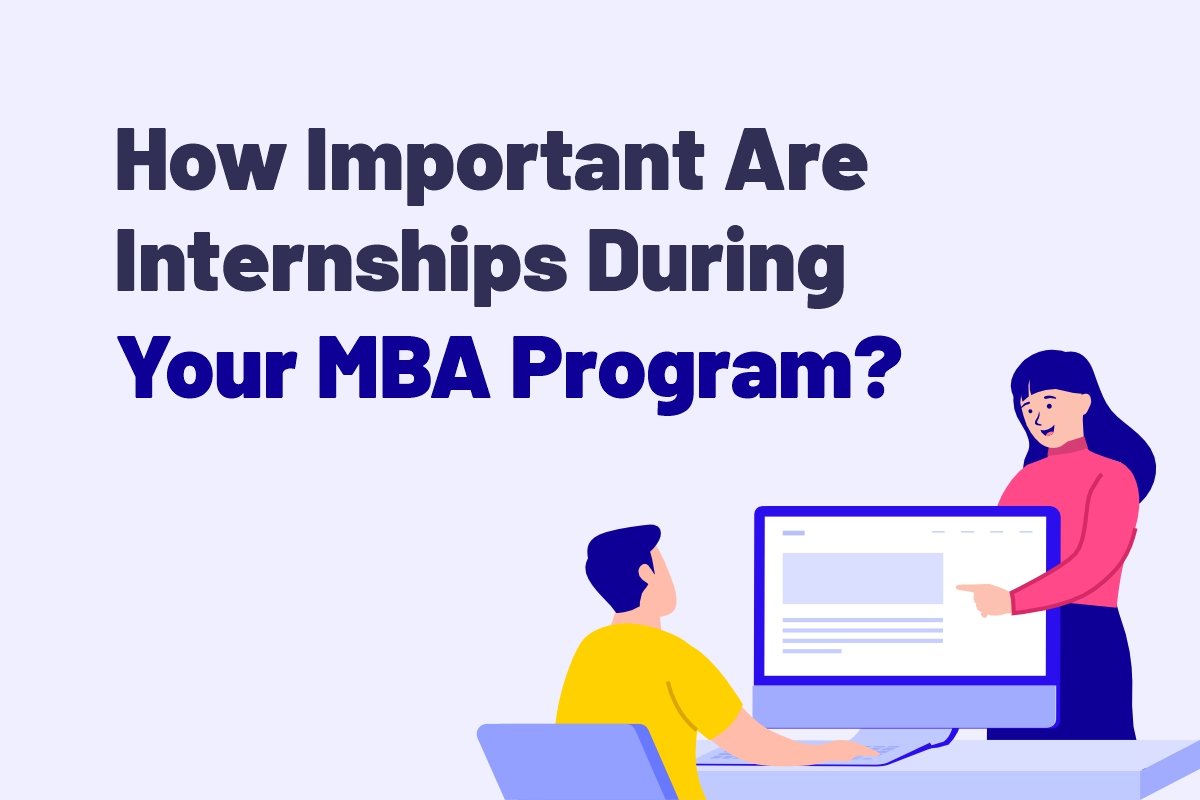 How Important Are Internships During Your MBA Program?